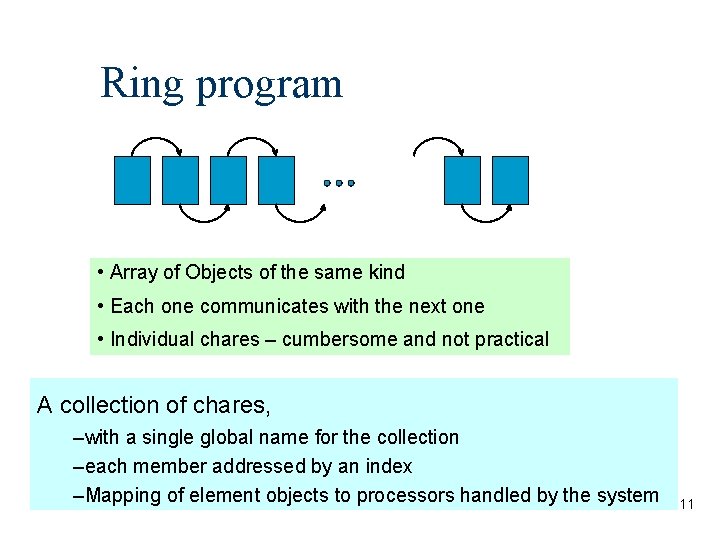 Ring program

…

• Array of Objects of the same kind
• Each one communicates with the next one
• Individual chares – cumbersome and not practical

A collection of chares,
–with a single global name for the collection
–each member addressed by an index
–Mapping of element objects to processors handled by the system

11